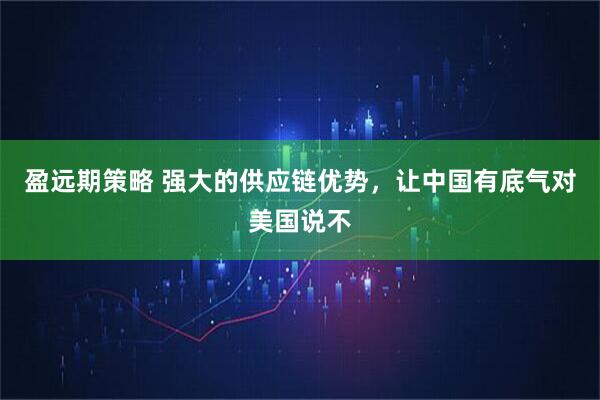 盈远期策略 强大的供应链优势，让中国有底气对美国说不